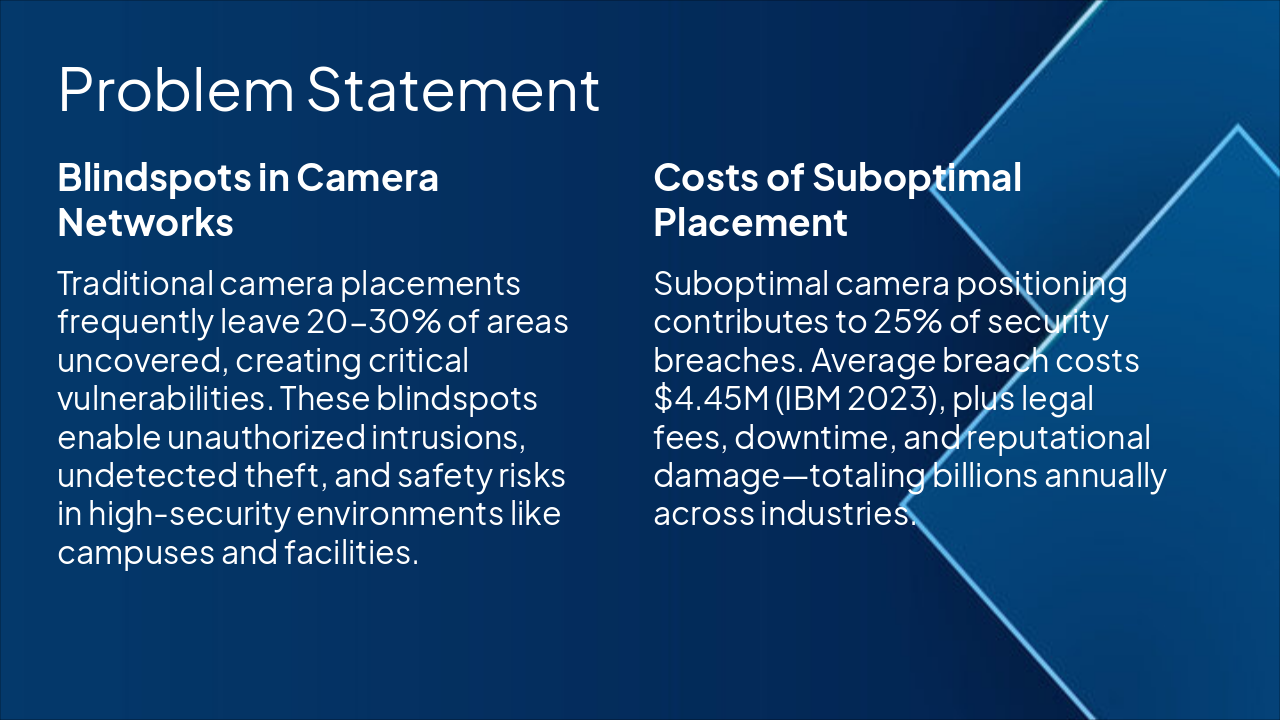 Problem Statement

Blindspots in Camera Networks

Traditional camera placements frequently leave 20–30% of areas uncovered, creating critical vulnerabilities. These blindspots enable unauthorized intrusions, undetected theft, and safety risks in high-security environments like campuses and facilities.

Costs of Suboptimal Placement

Suboptimal camera positioning contributes to 25% of security breaches. Average breach costs \$4.45M (IBM 2023), plus legal fees, downtime, and reputational damage—totaling billions annually across industries.